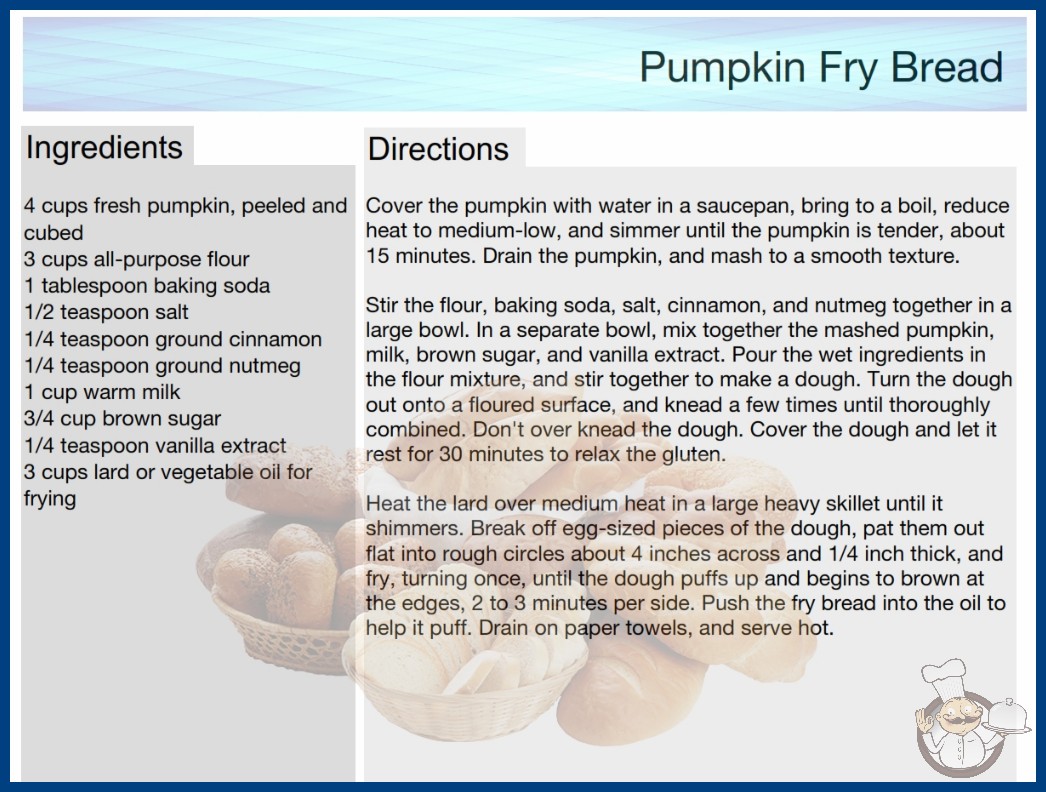 Pumpkin Fry Bread

Ingredients

4 cups fresh pumpkin, peeled and cubed
3 cups all-purpose flour
1 tablespoon baking soda
1/2 teaspoon salt
1/4 teaspoon ground cinnamon
1/4 teaspoon ground nutmeg
1 cup warm milk
3/4 cup brown sugar
1/4 teaspoon vanilla extract
3 cups lard or vegetable oil for frying

Directions

Cover the pumpkin with water in a saucepan, bring to a boil, reduce heat to medium-low, and simmer until the pumpkin is tender, about 15 minutes. Drain the pumpkin, and mash to a smooth texture.

Stir the flour, baking soda, salt, cinnamon, and nutmeg together in a large bowl. In a separate bowl, mix together the mashed pumpkin, milk, brown sugar, and vanilla extract. Pour the wet ingredients in the flour mixture, and stir together to make a dough. Turn the dough out onto a floured surface, and knead a few times until thoroughly combined. Don't over knead the dough. Cover the dough and let it rest for 30 minutes to relax the gluten.

Heat the lard over medium heat in a large heavy skillet until it shimmers. Break off egg-sized pieces of the dough, pat them out flat into rough circles about 4 inches across and 1/4 inch thick, and fry, turning once, until the dough puffs up and begins to brown at the edges, 2 to 3 minutes per side. Push the fry bread into the oil to help it puff. Drain on paper towels, and serve hot.